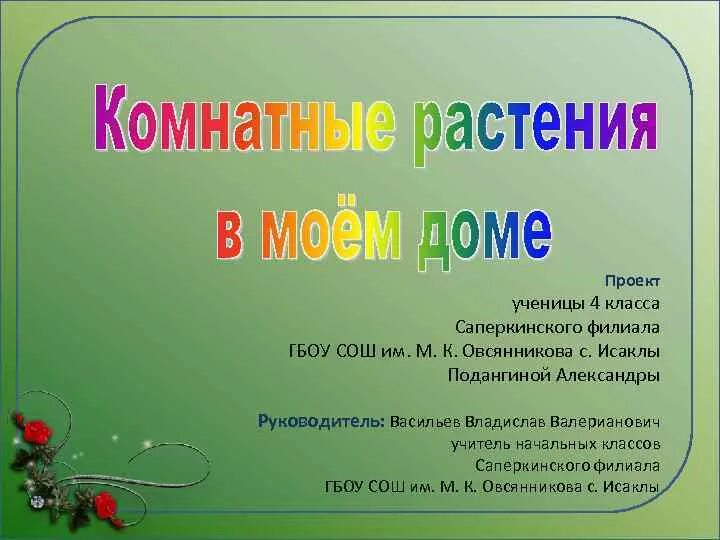 Комнатные растения в моём доме

Проект
ученицы 4 класса
Саперкинского филиала
ГБОУ СОШ им. М. К. Овсянникова с. Исаклы
Подангиной Александры

Руководитель: Васильев Владислав Валерианович
учитель начальных классов
Саперкинского филиала
ГБОУ СОШ им. М. К. Овсянникова с. Исаклы